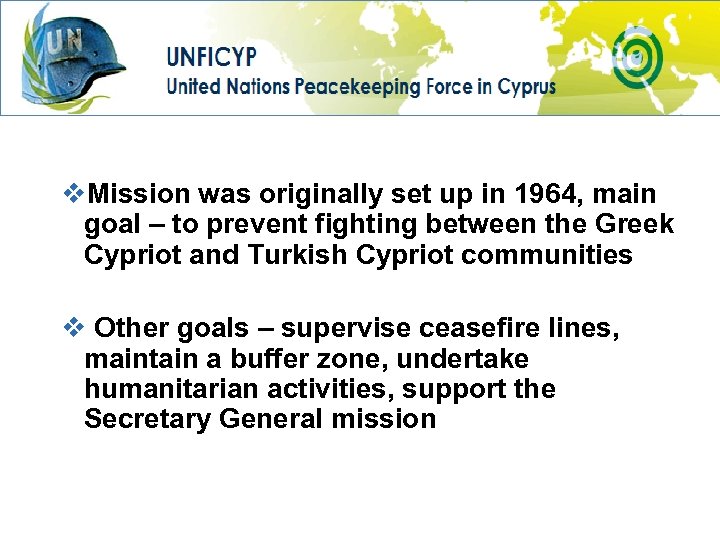 UN

UNFICYP
United Nations Peacekeeping Force in Cyprus

❖Mission was originally set up in 1964, main goal – to prevent fighting between the Greek Cypriot and Turkish Cypriot communities

❖ Other goals – supervise ceasefire lines, maintain a buffer zone, undertake humanitarian activities, support the Secretary General mission